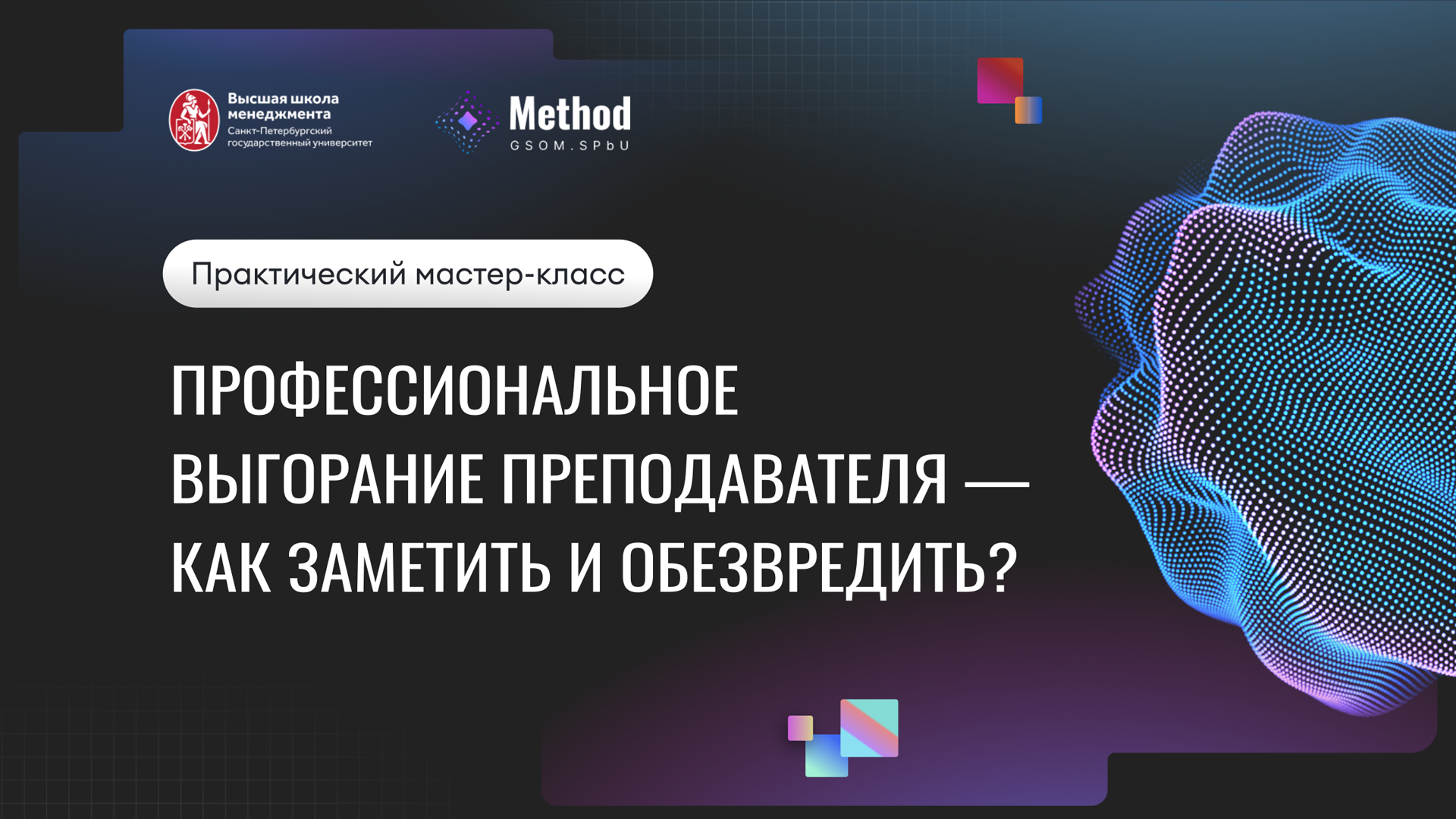 Высшая школа менеджмента
Санкт-Петербургский государственный университет

Method
GSOM.SPbU

Практический мастер-класс

ПРОФЕССИОНАЛЬНОЕ ВЫГОРАНИЕ ПРЕПОДАВАТЕЛЯ — КАК ЗАМЕТИТЬ И ОБЕЗВРЕДИТЬ?